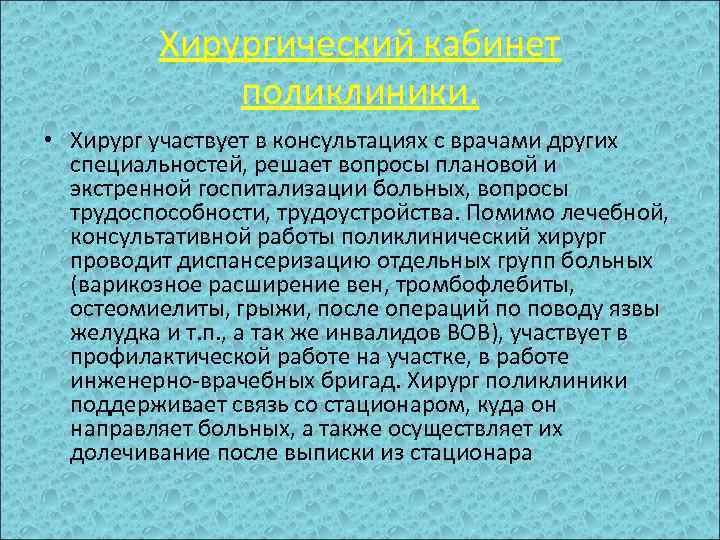 Хирургический кабинет поликлиники.

• Хирург участвует в консультациях с врачами других специальностей, решает вопросы плановой и экстренной госпитализации больных, вопросы трудоспособности, трудоустройства. Помимо лечебной, консультативной работы поликлинический хирург проводит диспансеризацию отдельных групп больных (варикозное расширение вен, тромбофлебиты, остеомиелиты, грыжи, после операций по поводу язвы желудка и т.п., а так же инвалидов ВОВ), участвует в профилактической работе на участке, в работе инженерно-врачебных бригад. Хирург поликлиники поддерживает связь со стационаром, куда он направляет больных, а также осуществляет их долечивание после выписки из стационара